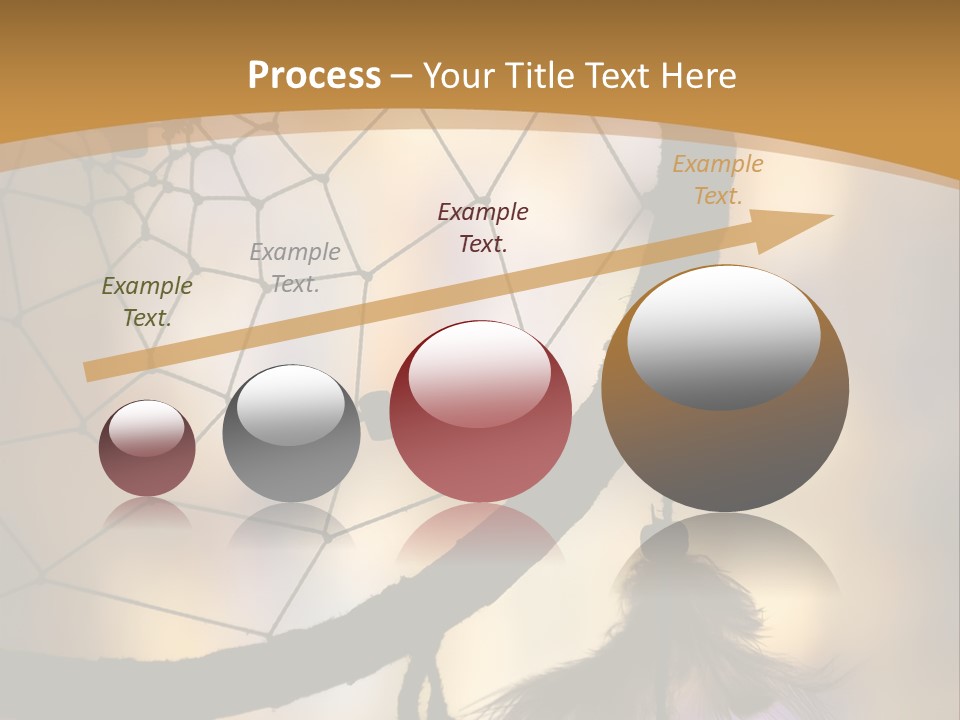 Process – Your Title Text Here

Example Text.

Example Text.

Example Text.

Example Text.